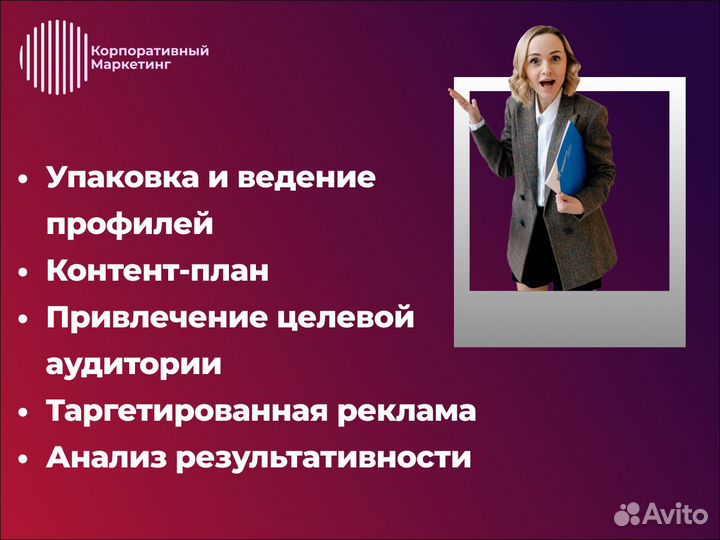 Корпоративный
Маркетинг

• Упаковка и ведение профилей
• Контент-план
• Привлечение целевой аудитории
• Таргетированная реклама
• Анализ результативности

Avito